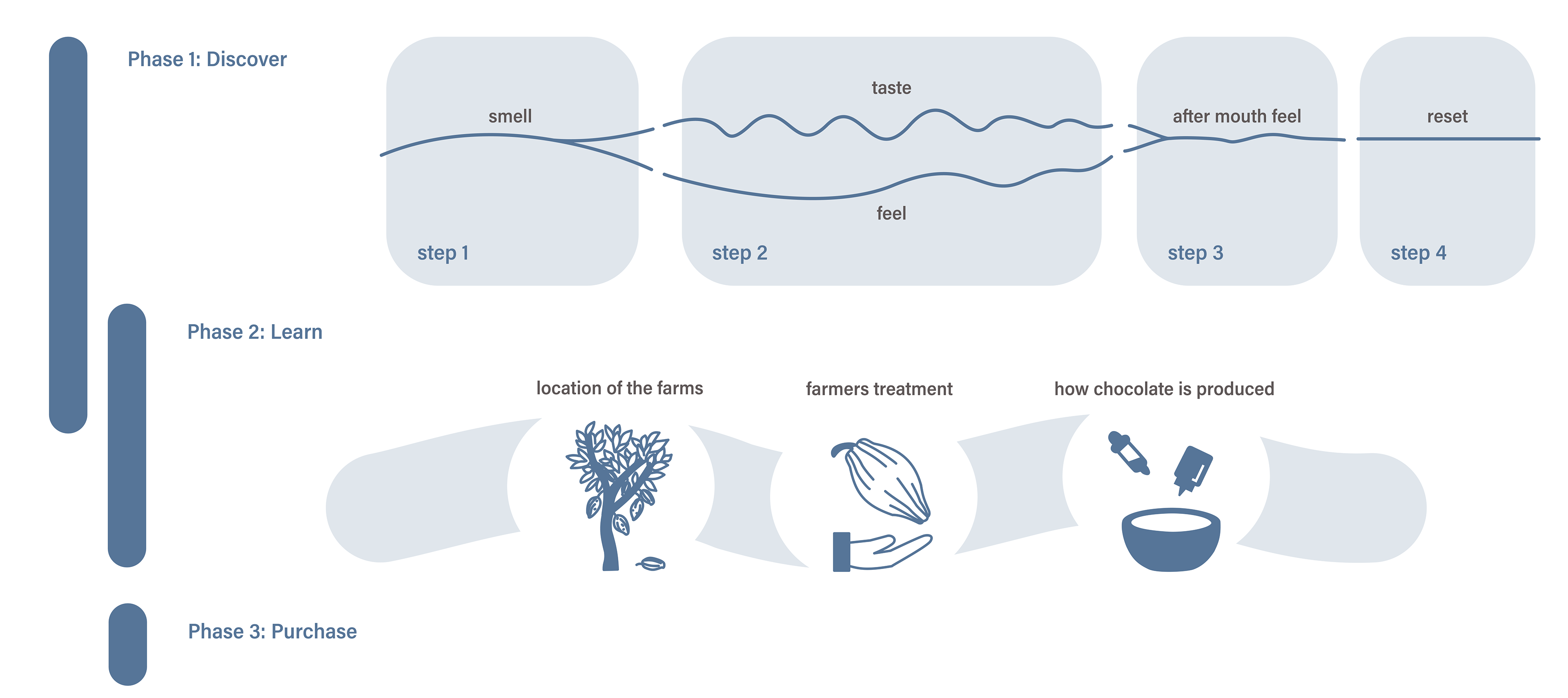 Phase 1: Discover

smell

step 1

taste

feel

step 2

after mouth feel

step 3

reset

step 4

Phase 2: Learn

location of the farms

farmers treatment

how chocolate is produced

Phase 3: Purchase